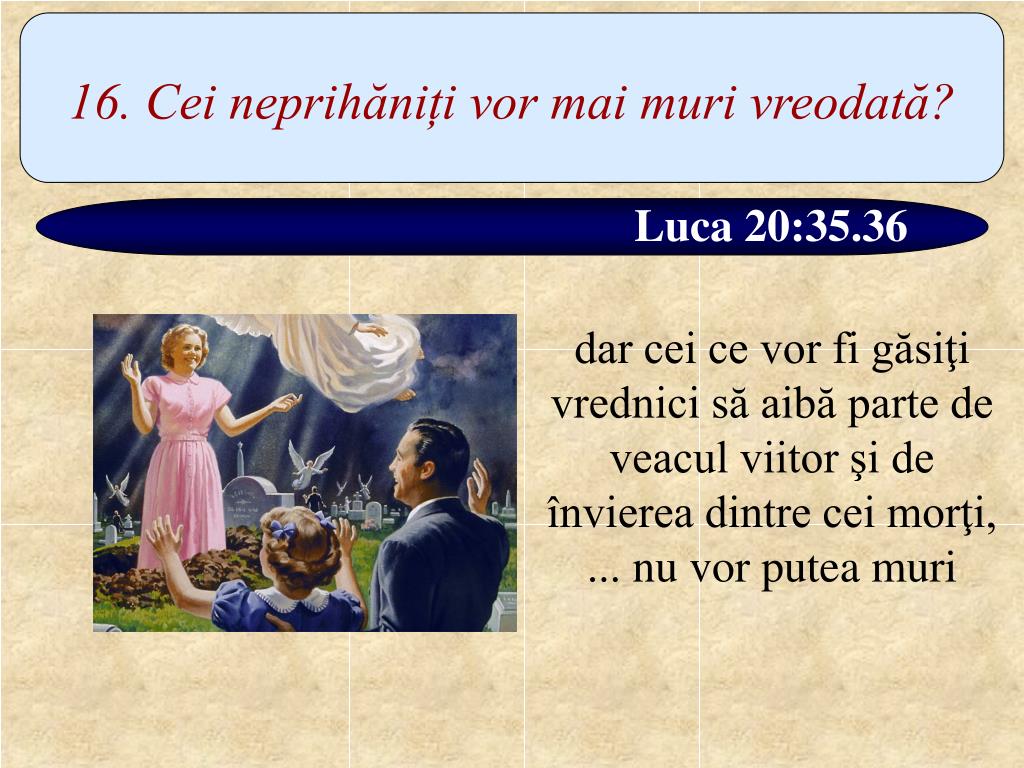 16. Cei neprihăniţi vor mai muri vreodată?

Luca 20:35.36

dar cei ce vor fi găsiţi vrednici să aibă parte de veacul viitor şi de învierea dintre cei morţi, ... nu vor putea muri